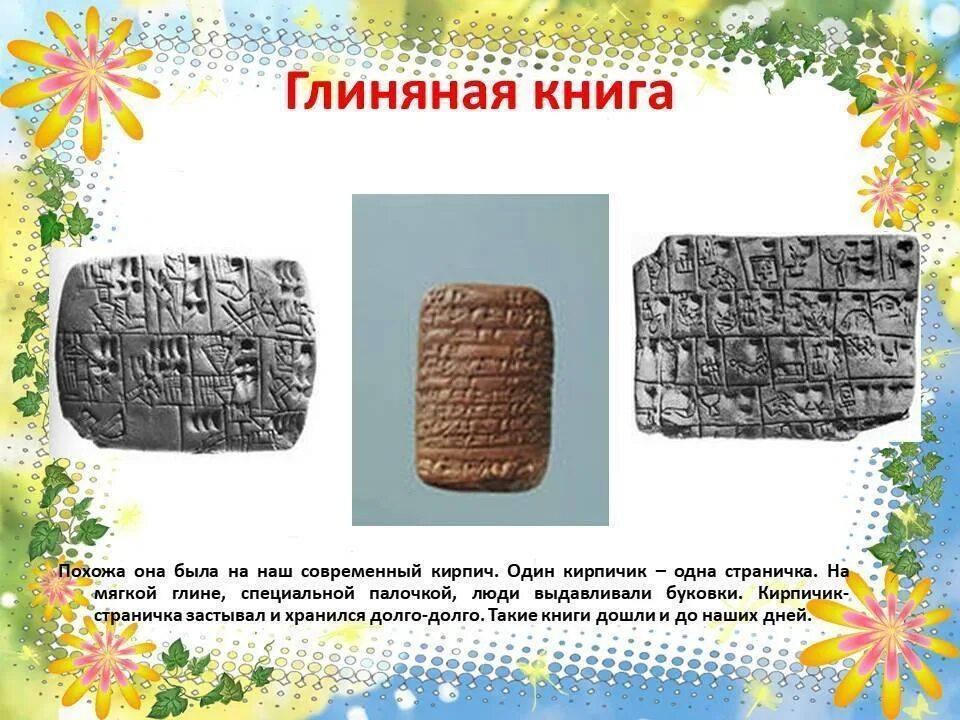 Глиняная книга

Похожа она была на наш современный кирпич. Один кирпичик – одна страничка. На мягкой глине, специальной палочкой, люди выдавливали буковки. Кирпичик-страничка застывал и хранился долго-долго. Такие книги дошли и до наших дней.